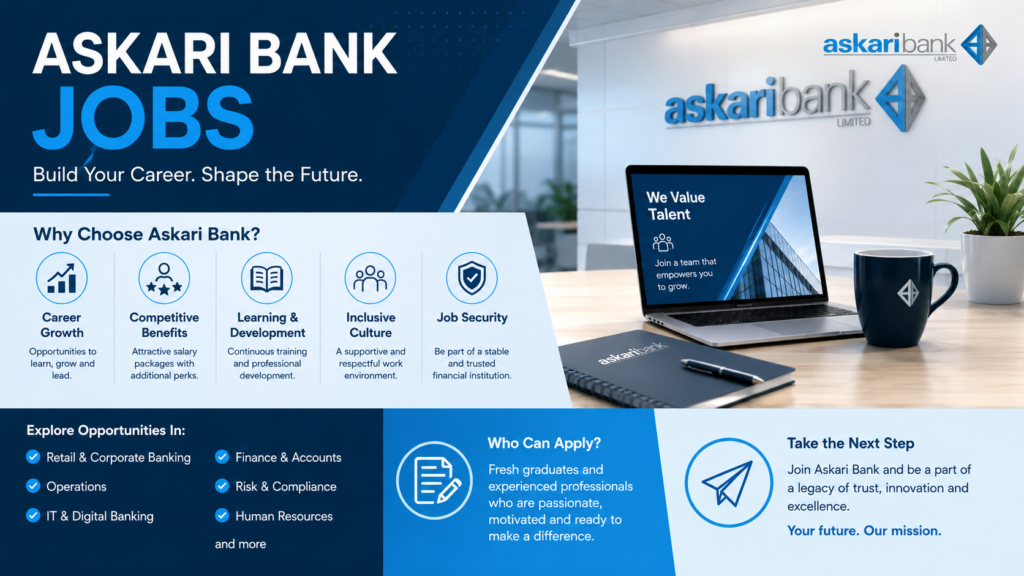 ASKARI BANK JOBS

Build Your Career. Shape the Future.

askaribank LIMITED

askaribank LIMITED

We Value Talent

Join a team that empowers you to grow.

askaribank

Why Choose Askari Bank?

Career Growth
Opportunities to learn, grow and lead.

Competitive Benefits
Attractive salary packages with additional perks.

Learning & Development
Continuous training and professional development.

Inclusive Culture
A supportive and respectful work environment.

Job Security
Be part of a stable and trusted financial institution.

Explore Opportunities In:

Retail & Corporate Banking
Operations
IT & Digital Banking
Finance & Accounts
Risk & Compliance
Human Resources
and more

Who Can Apply?

Fresh graduates and experienced professionals who are passionate, motivated and ready to make a difference.

Take the Next Step

Join Askari Bank and be a part of a legacy of trust, innovation and excellence.

Your future. Our mission.